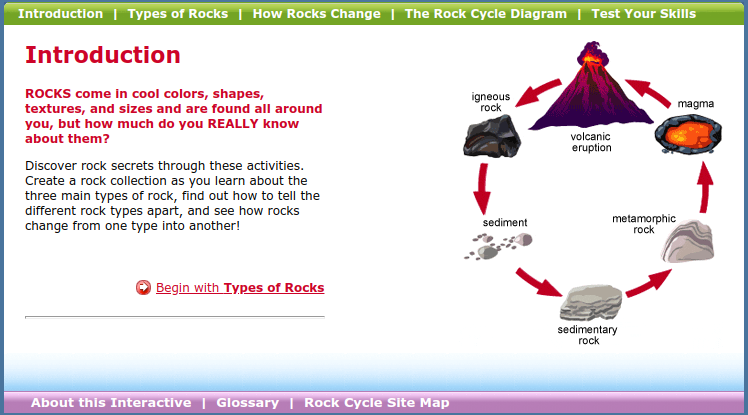 Introduction | Types of Rocks | How Rocks Change | The Rock Cycle Diagram | Test Your Skills

Introduction

ROCKS come in cool colors, shapes, textures, and sizes and are found all around you, but how much do you REALLY know about them?

Discover rock secrets through these activities. Create a rock collection as you learn about the three main types of rock, find out how to tell the different rock types apart, and see how rocks change from one type into another!

Begin with Types of Rocks

igneous rock

volcanic eruption

magma

sediment

metamorphic rock

sedimentary rock

About this Interactive | Glossary | Rock Cycle Site Map